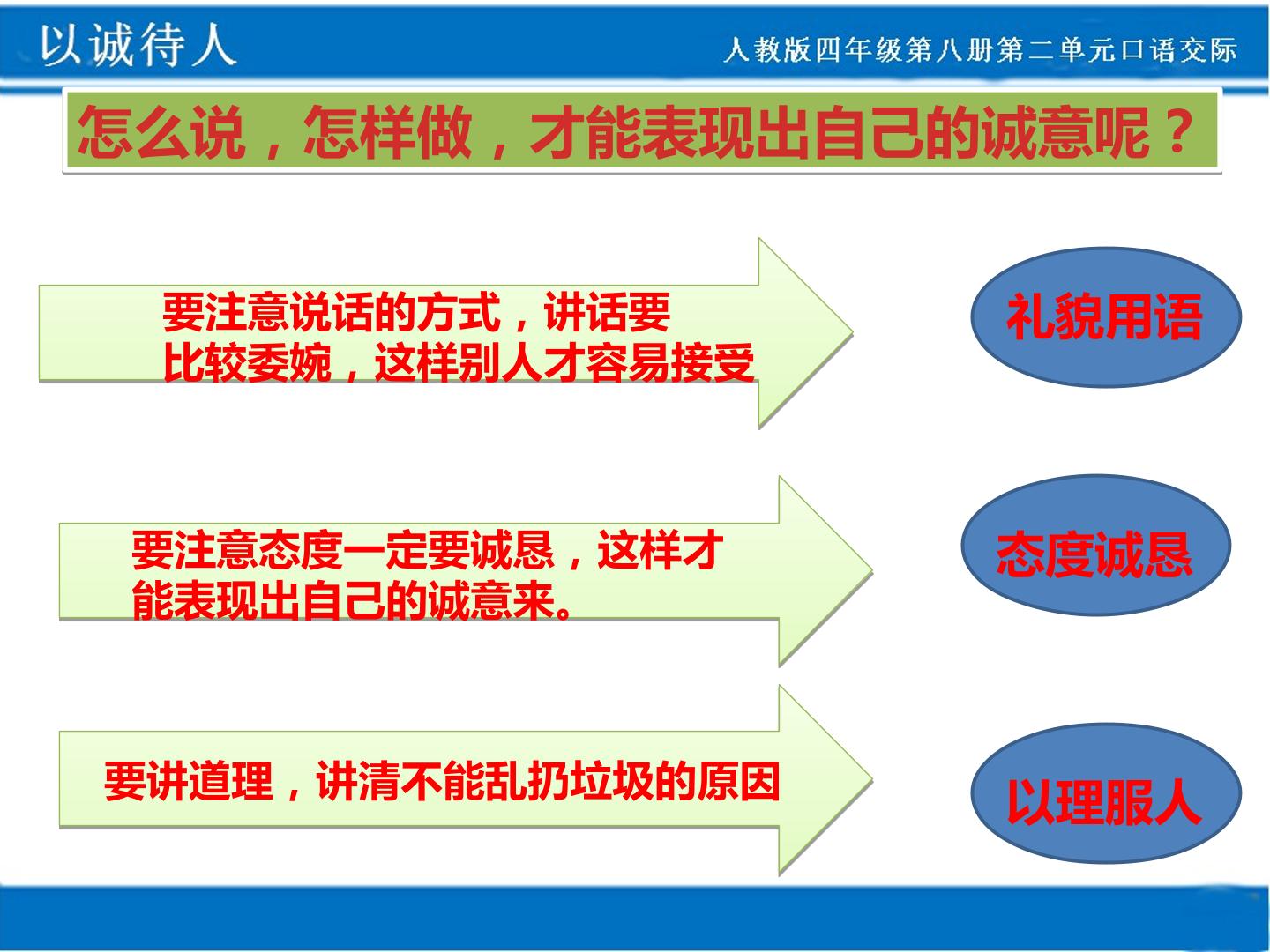 以诚待人

人教版四年级第八册第二单元口语交际

怎么说，怎样做，才能表现出自己的诚意呢？

要注意说话的方式，讲话要比较委婉，这样别人才容易接受

礼貌用语

要注意态度一定要诚恳，这样才能表现出自己的诚意来。

态度诚恳

要讲道理，讲清不能乱扔垃圾的原因

以理服人